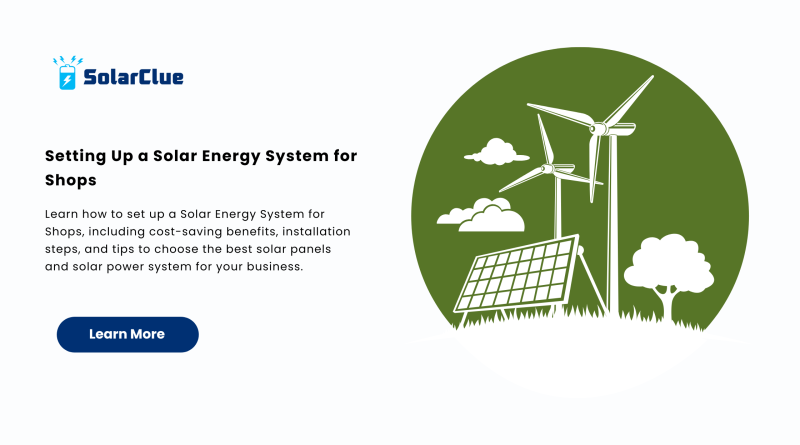 SolarClue

Setting Up a Solar Energy System for Shops

Learn how to set up a Solar Energy System for Shops, including cost-saving benefits, installation steps, and tips to choose the best solar panels and solar power system for your business.

Learn More